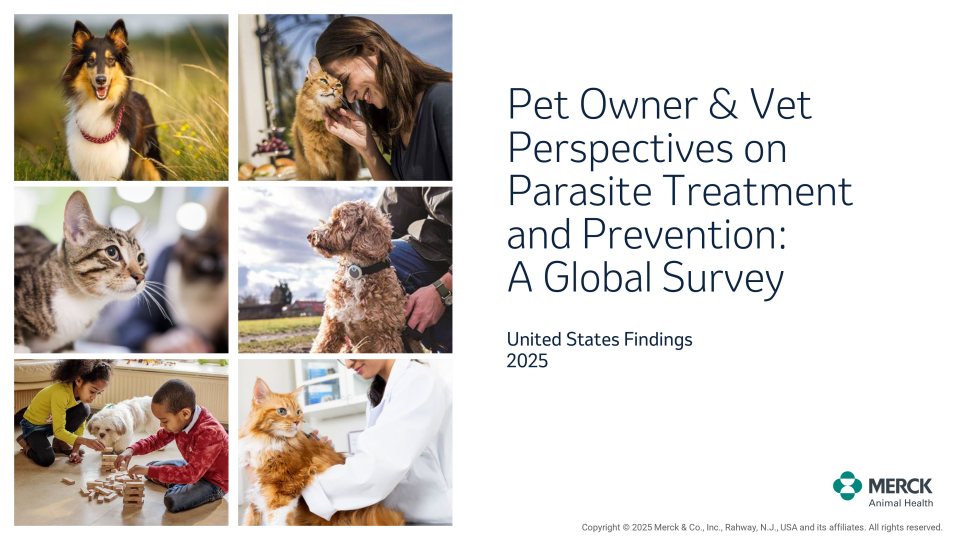 Pet Owner & Vet Perspectives on Parasite Treatment and Prevention: A Global Survey

United States Findings
2025

MERCK
Animal Health

Copyright © 2025 Merck & Co., Inc., Rahway, N.J., USA and its affiliates. All rights reserved.